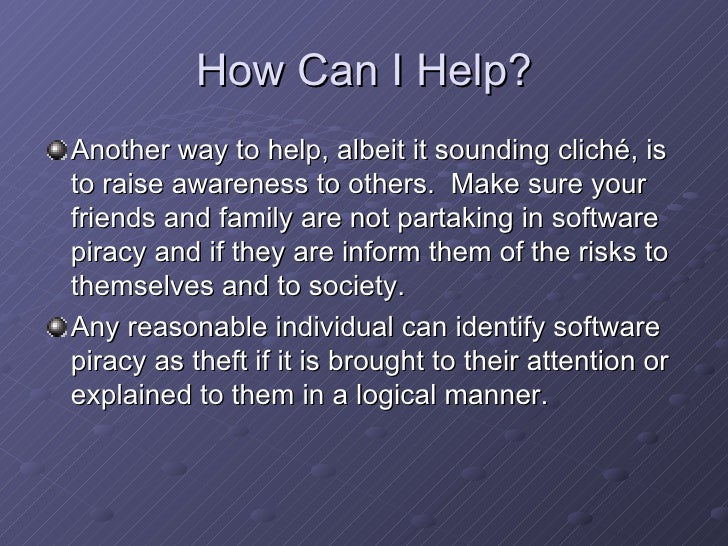 How Can I Help?

Another way to help, albeit it sounding cliché, is to raise awareness to others. Make sure your friends and family are not partaking in software piracy and if they are inform them of the risks to themselves and to society.

Any reasonable individual can identify software piracy as theft if it is brought to their attention or explained to them in a logical manner.